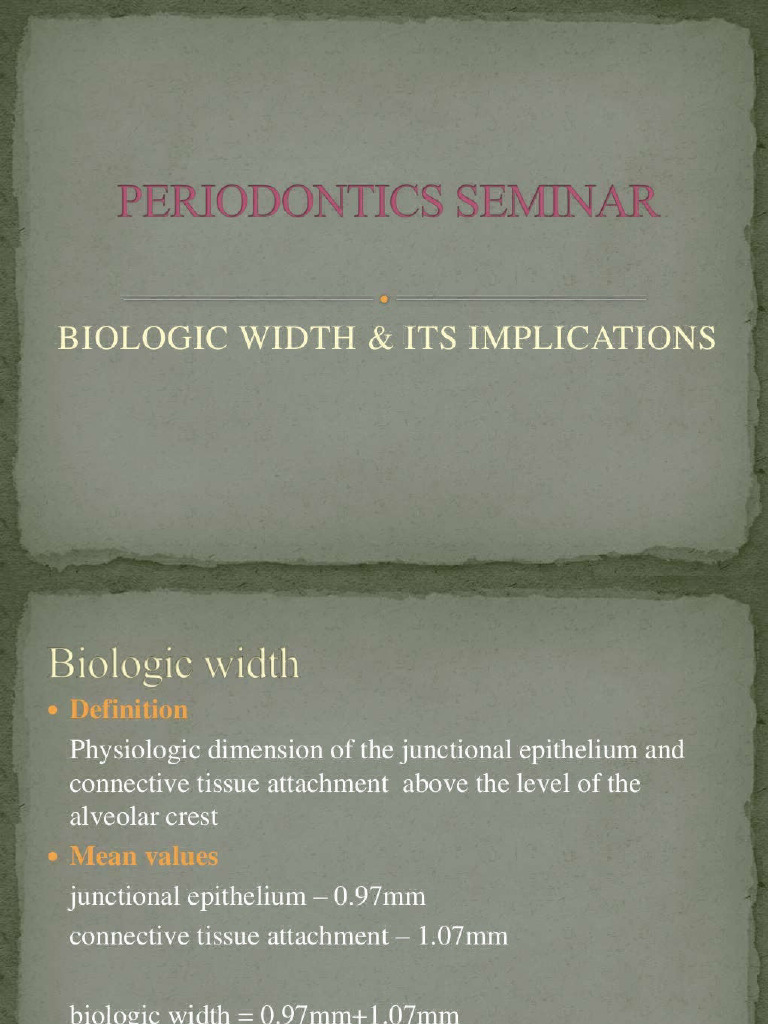 PERIODONTICS SEMINAR

BIOLOGIC WIDTH & ITS IMPLICATIONS

Biologic width

• Definition

Physiologic dimension of the junctional epithelium and connective tissue attachment above the level of the alveolar crest

• Mean values

junctional epithelium – 0.97mm

connective tissue attachment – 1.07mm

biologic width = 0.97mm+1.07mm